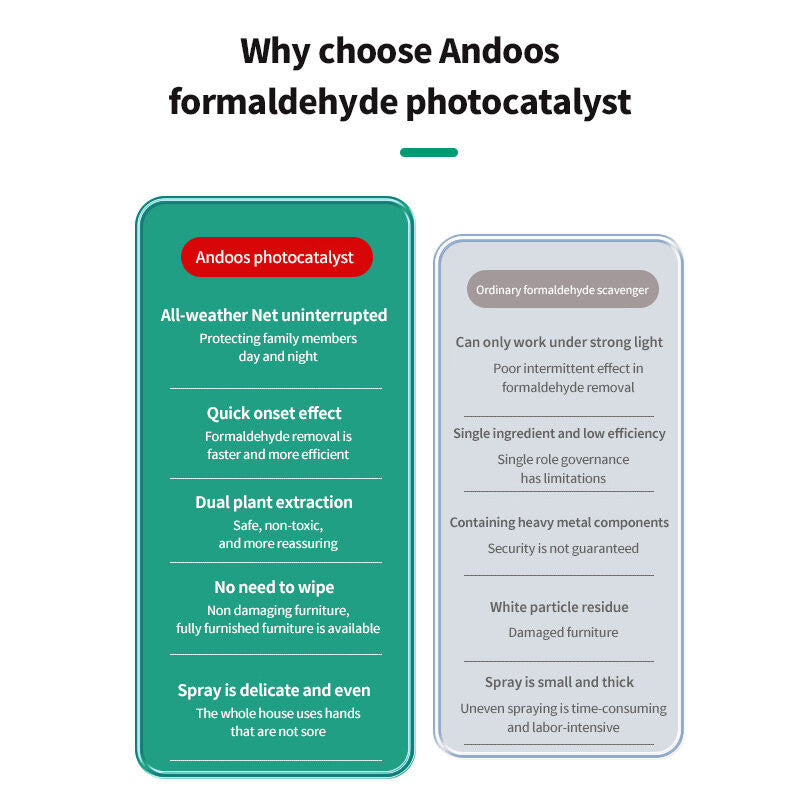 Why choose Andoos formaldehyde photocatalyst

Andoos photocatalyst

All-weather Net uninterrupted
Protecting family members day and night

Quick onset effect
Formaldehyde removal is faster and more efficient

Dual plant extraction
Safe, non-toxic, and more reassuring

No need to wipe
Non damaging furniture, fully furnished furniture is available

Spray is delicate and even
The whole house uses hands that are not sore

Ordinary formaldehyde scavenger

Can only work under strong light
Poor intermittent effect in formaldehyde removal

Single ingredient and low efficiency
Single role governance has limitations

Containing heavy metal components
Security is not guaranteed

White particle residue
Damaged furniture

Spray is small and thick
Uneven spraying is time-consuming and labor-intensive